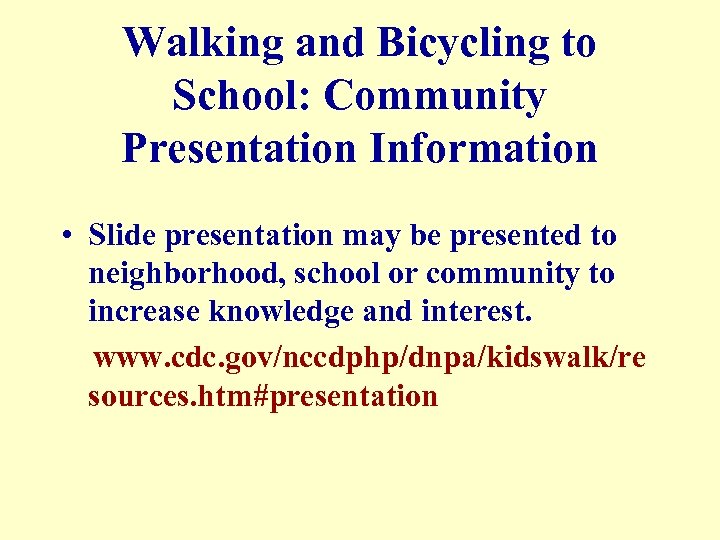 Walking and Bicycling to School: Community Presentation Information

• Slide presentation may be presented to neighborhood, school or community to increase knowledge and interest.

www.cdc.gov/nccdphp/dnpa/kidswalk/resources.htm#presentation